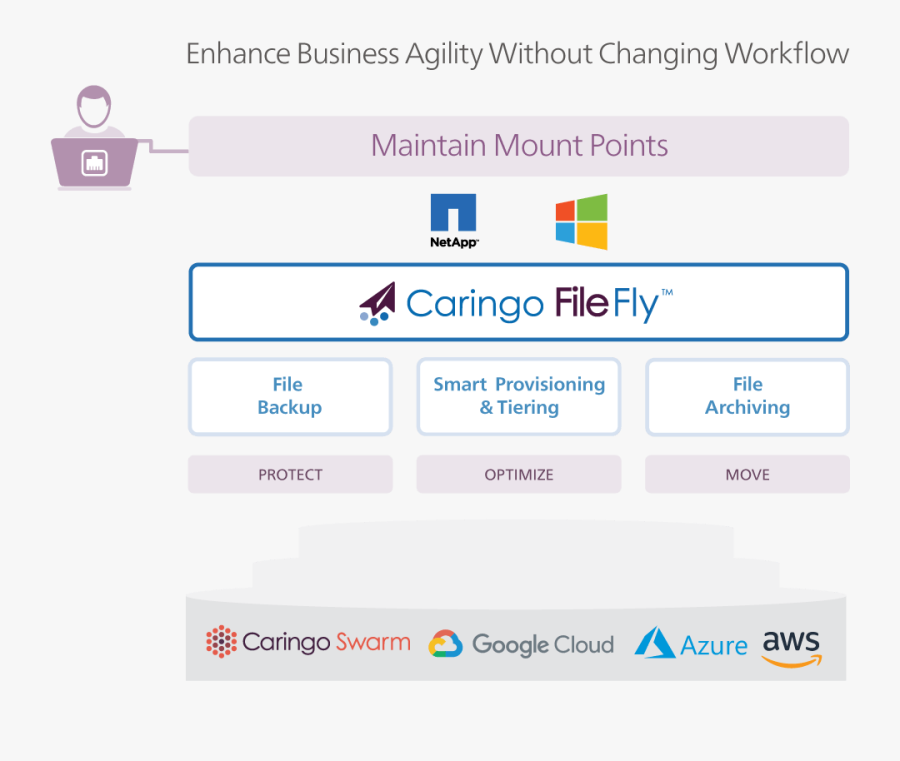 Enhance Business Agility Without Changing Workflow

Maintain Mount Points

NetApp

Caringo FileFly™

File Backup

Smart Provisioning & Tiering

File Archiving

PROTECT

OPTIMIZE

MOVE

Caringo Swarm

Google Cloud

Azure

aws